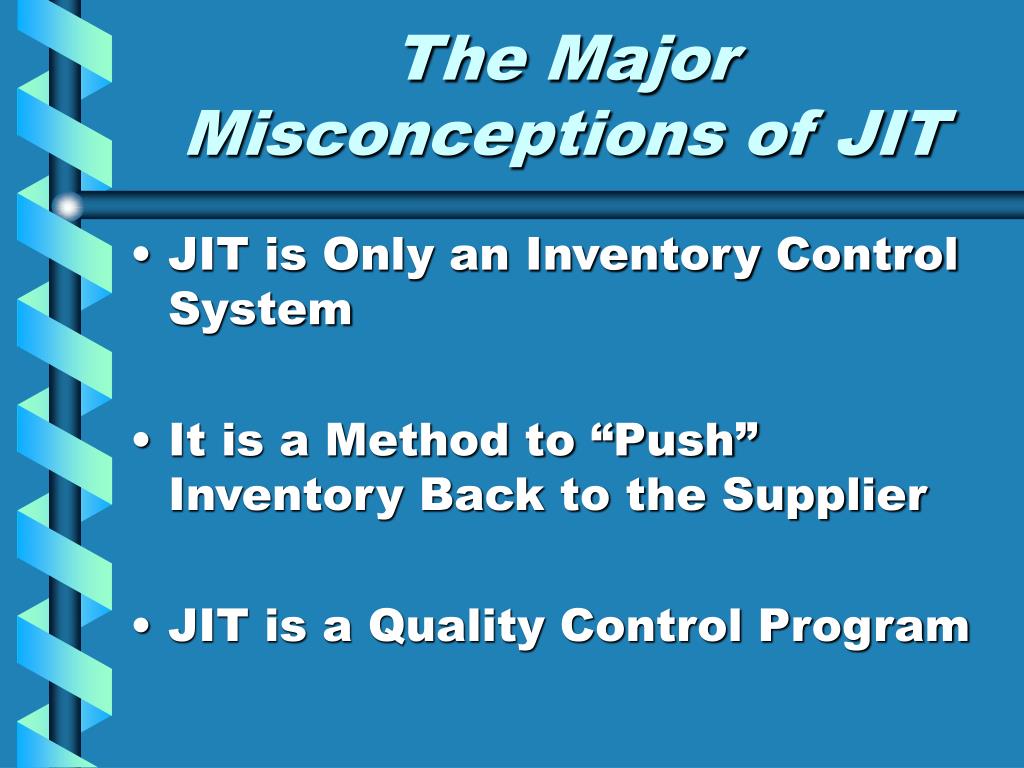 The Major Misconceptions of JIT

• JIT is Only an Inventory Control System

• It is a Method to “Push” Inventory Back to the Supplier

• JIT is a Quality Control Program